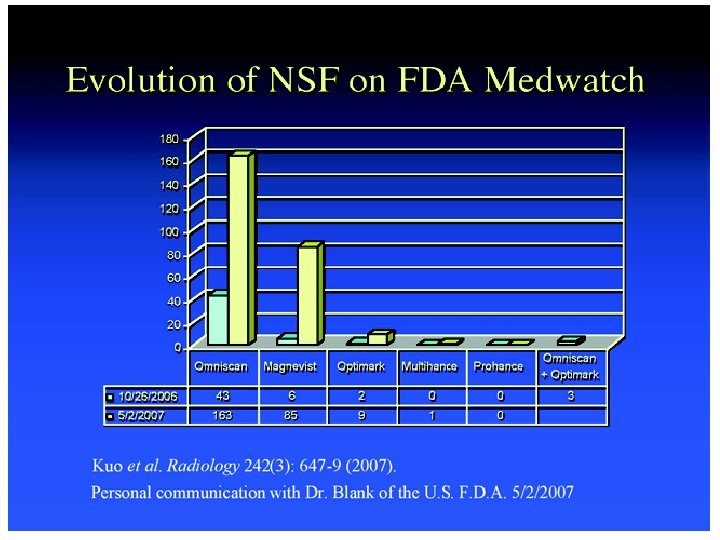 Evolution of NSF on FDA Medwatch

180
160
140
120
100
80
60
40
20
0

| | Omniscan | Magnevist | Optimark | Multihance | Prohance | Omniscan + Optimark |
|---|---|---|---|---|---|---|
| 10/26/2006 | 43 | 6 | 2 | 0 | 0 | 3 |
| 5/2/2007 | 163 | 85 | 9 | 1 | 0 | |

Kuo et al. Radiology 242(3): 647-9 (2007).
Personal communication with Dr. Blank of the U.S. F.D.A. 5/2/2007